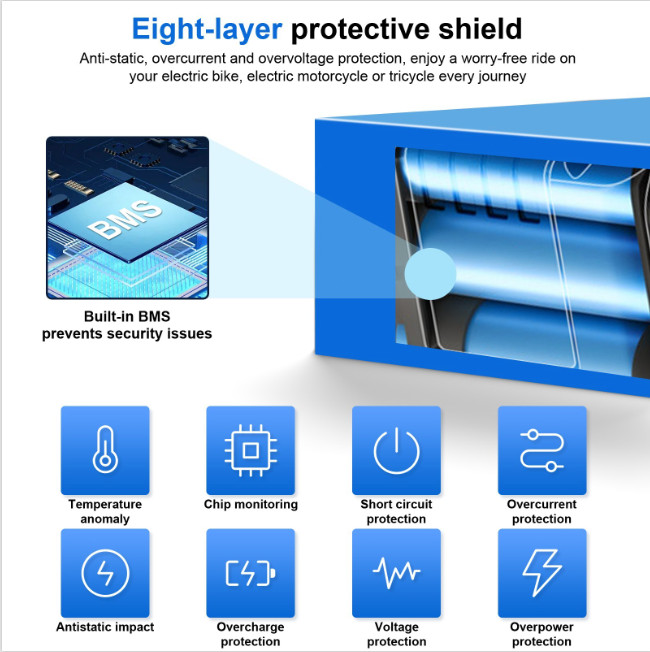 Eight-layer protective shield

Anti-static, overcurrent and overvoltage protection, enjoy a worry-free ride on your electric bike, electric motorcycle or tricycle every journey

BMS

Built-in BMS prevents security issues

Temperature anomaly

Chip monitoring

Short circuit protection

Overcurrent protection

Antistatic impact

Overcharge protection

Voltage protection

Overpower protection